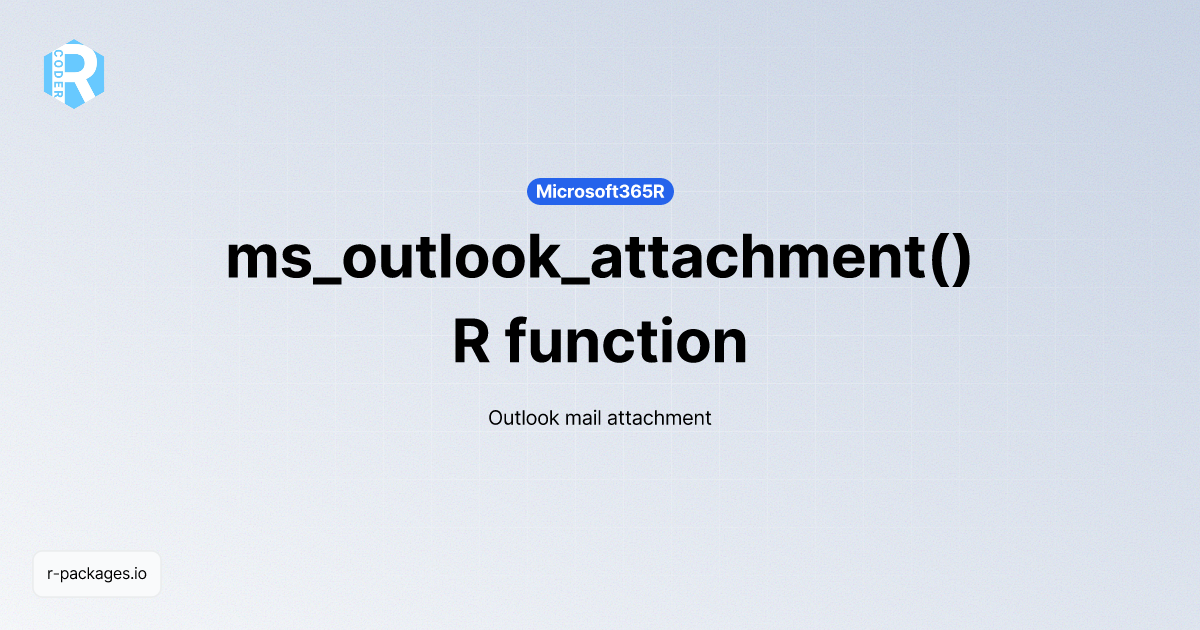 R CODER

Microsoft365R

ms_outlook_attachment() R function

Outlook mail attachment

r-packages.io